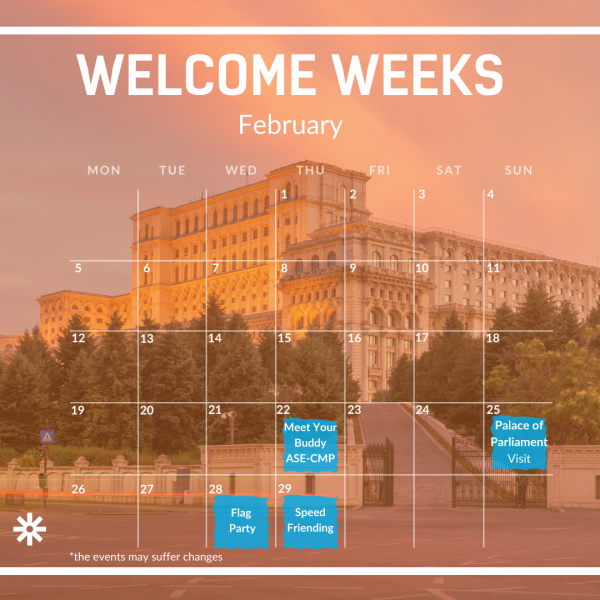 WELCOME WEEKS

February

| MON | TUE | WED | THU | FRI | SAT | SUN |
|---|---|---|---|---|---|---|
| | | | 1 | 2 | 3 | 4 |
| 5 | 6 | 7 | 8 | 9 | 10 | 11 |
| 12 | 13 | 14 | 15 | 16 | 17 | 18 |
| 19 | 20 | 21 | 22 Meet Your Buddy ASE-CMP | 23 | 24 | 25 Palace of Parliament Visit |
| 26 | 27 | 28 Flag Party | 29 Speed Friending | | | |

*the events may suffer changes